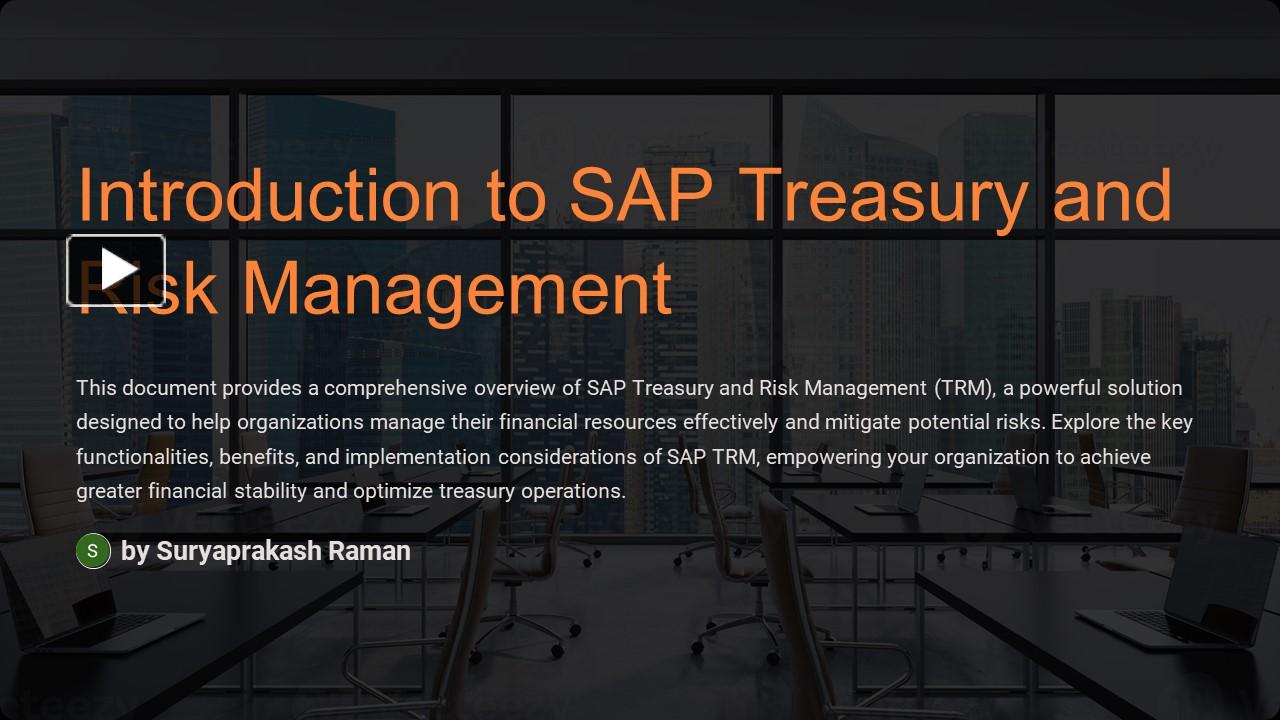 Introduction to SAP Treasury and Risk Management

This document provides a comprehensive overview of SAP Treasury and Risk Management (TRM), a powerful solution designed to help organizations manage their financial resources effectively and mitigate potential risks. Explore the key functionalities, benefits, and implementation considerations of SAP TRM, empowering your organization to achieve greater financial stability and optimize treasury operations.

S by Suryaprakash Raman